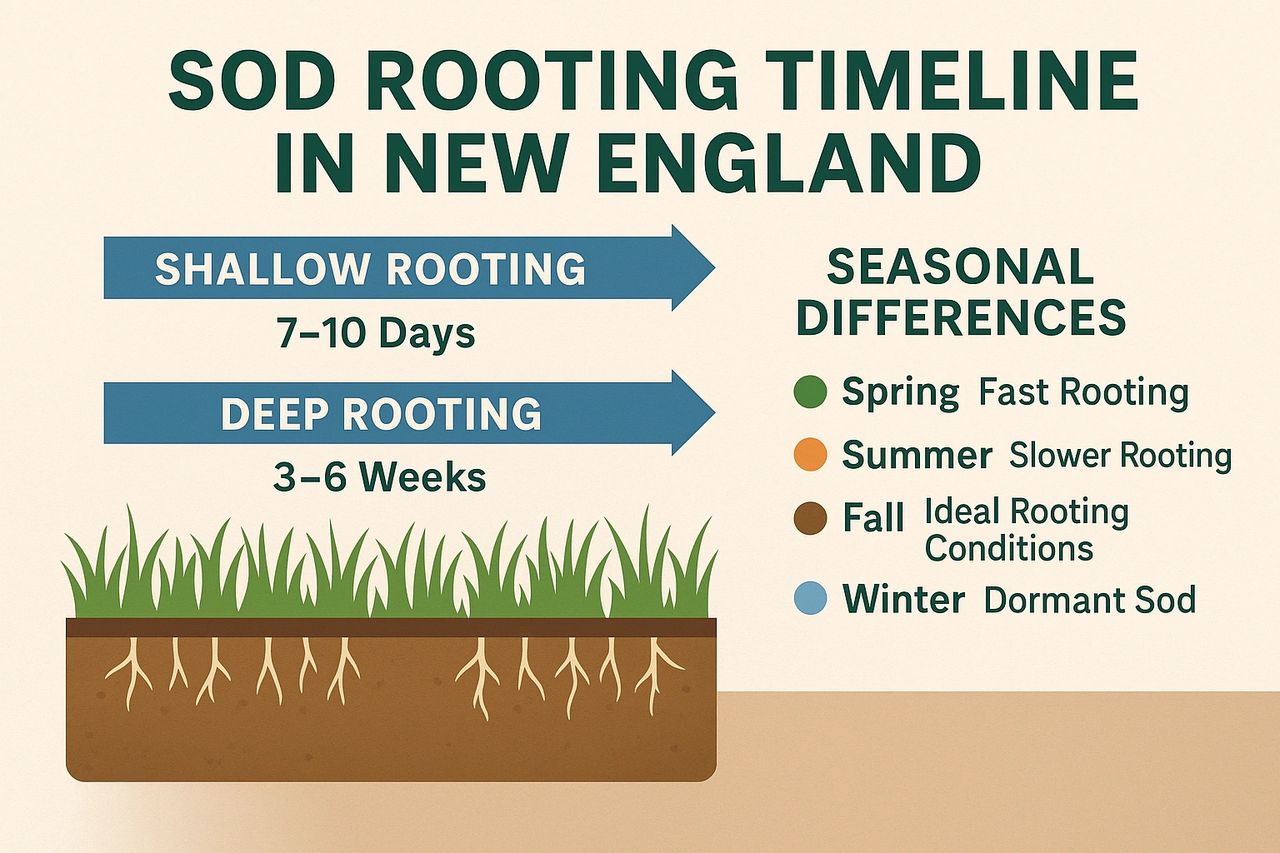 SOD ROOTING TIMELINE IN NEW ENGLAND

SHALLOW ROOTING
7–10 Days

DEEP ROOTING
3–6 Weeks

SEASONAL DIFFERENCES

Spring Fast Rooting

Summer Slower Rooting

Fall Ideal Rooting Conditions

Winter Dormant Sod